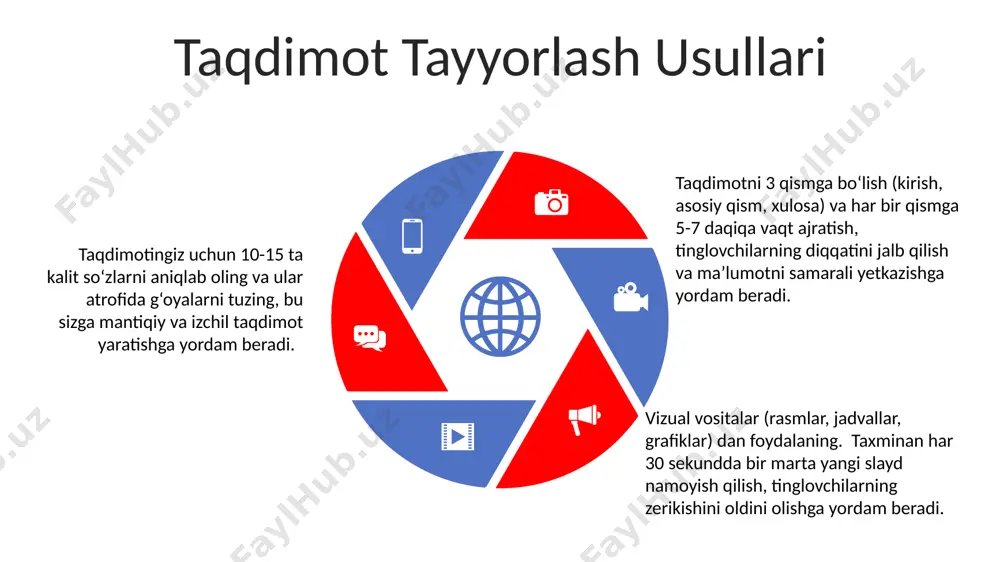 Taqdimot Tayyorlash Usullari

Taqdimotingiz uchun 10-15 ta kalit so‘zlarni aniqlab oling va ular atrofida g‘oyalarni tuzing, bu sizga mantiqiy va izchil taqdimot yaratishga yordam beradi.

Taqdimotni 3 qismga bo‘lish (kirish, asosiy qism, xulosa) va har bir qismga 5-7 daqiqa vaqt ajratish, tinglovchilarning diqqatini jalb qilish va ma’lumotni samarali yetkazishga yordam beradi.

Vizual vositalar (rasmlar, jadvallar, grafiklar) dan foydalaning. Taxminan har 30 sekundda bir marta yangi slayd namoyish qilish, tinglovchilarning zerikishini oldini olishga yordam beradi.

FaylHub.uz FaylHub.uz FaylHub.uz FaylHub.uz FaylHub.uz FaylHub.uz